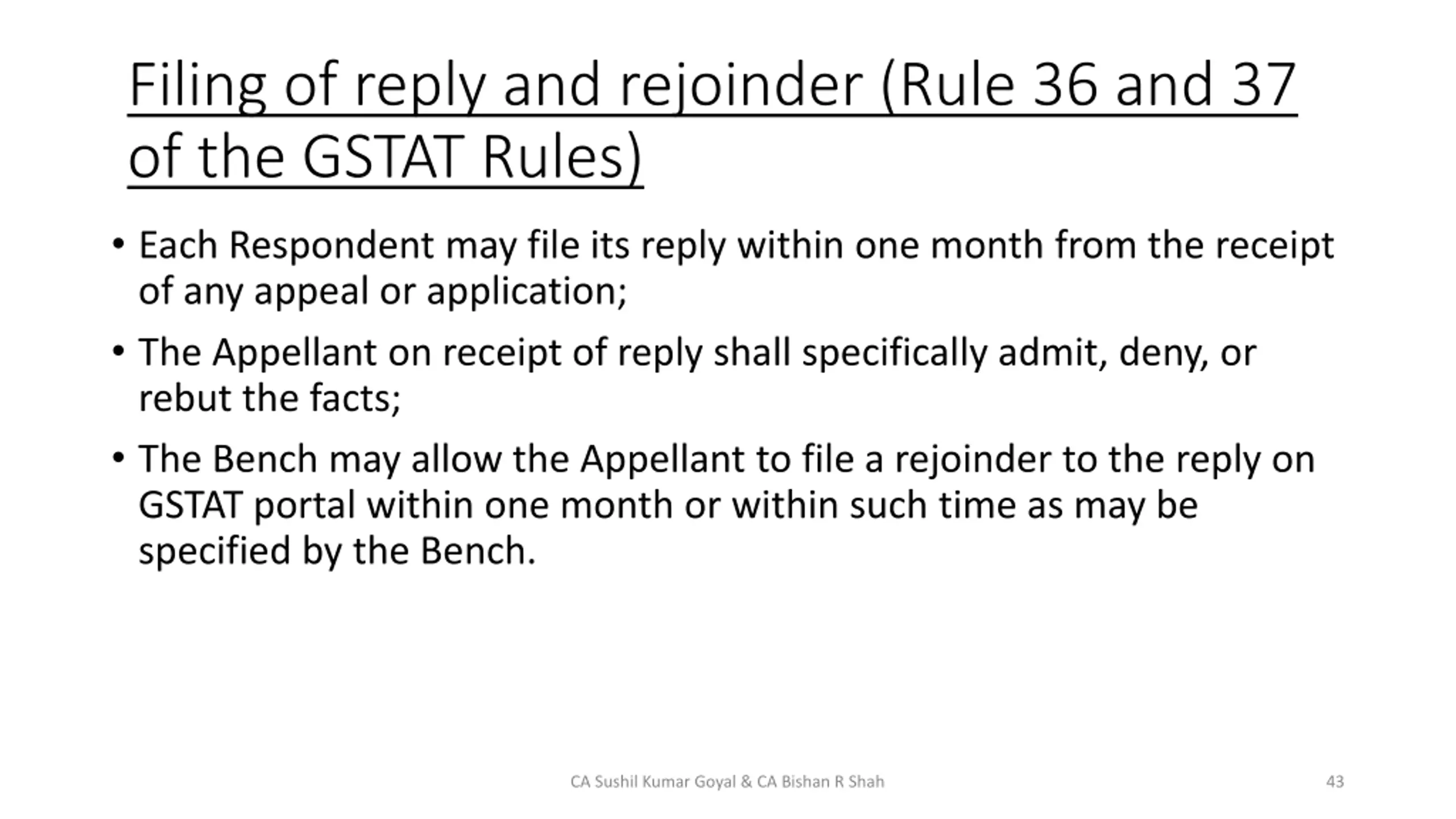 Filing of reply and rejoinder (Rule 36 and 37 of the GSTAT Rules)

• Each Respondent may file its reply within one month from the receipt of any appeal or application;

• The Appellant on receipt of reply shall specifically admit, deny, or rebut the facts;

• The Bench may allow the Appellant to file a rejoinder to the reply on GSTAT portal within one month or within such time as may be specified by the Bench.

CA Sushil Kumar Goyal & CA Bishan R Shah

43